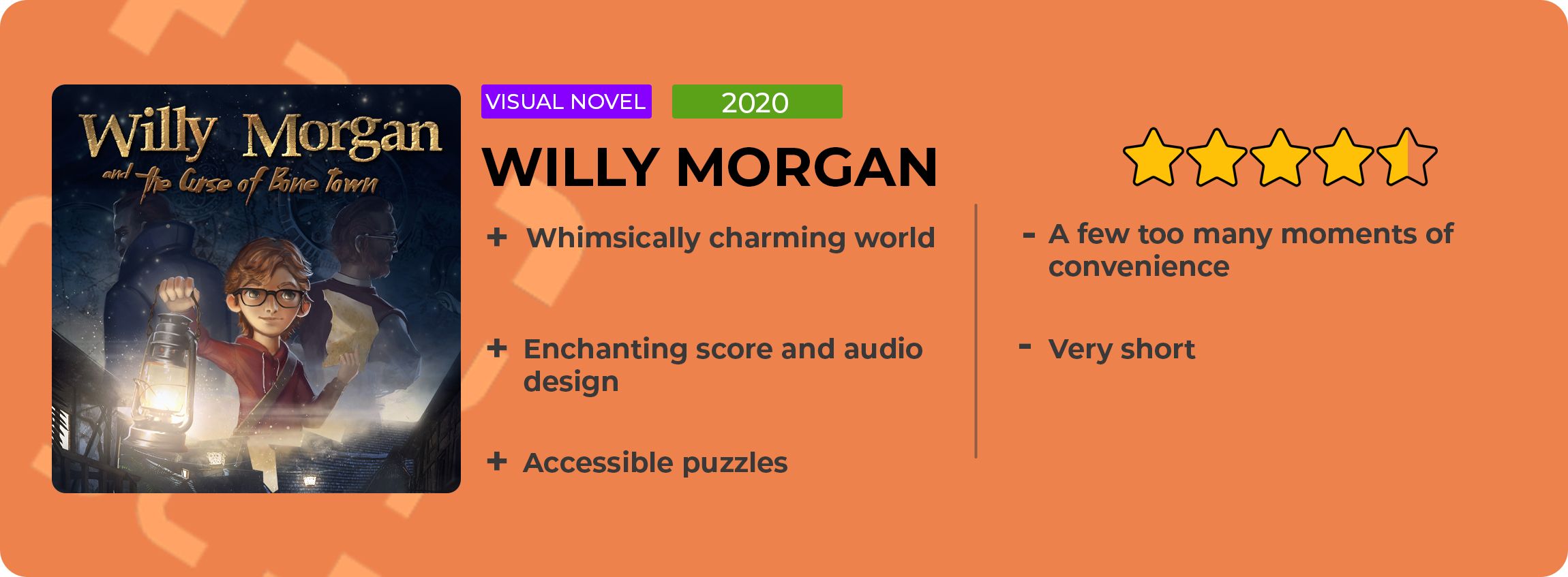 Willy Morgan
and The Curse of Bone Town

VISUAL NOVEL

2020

WILLY MORGAN

+ Whimsically charming world

+ Enchanting score and audio design

+ Accessible puzzles

- A few too many moments of convenience

- Very short